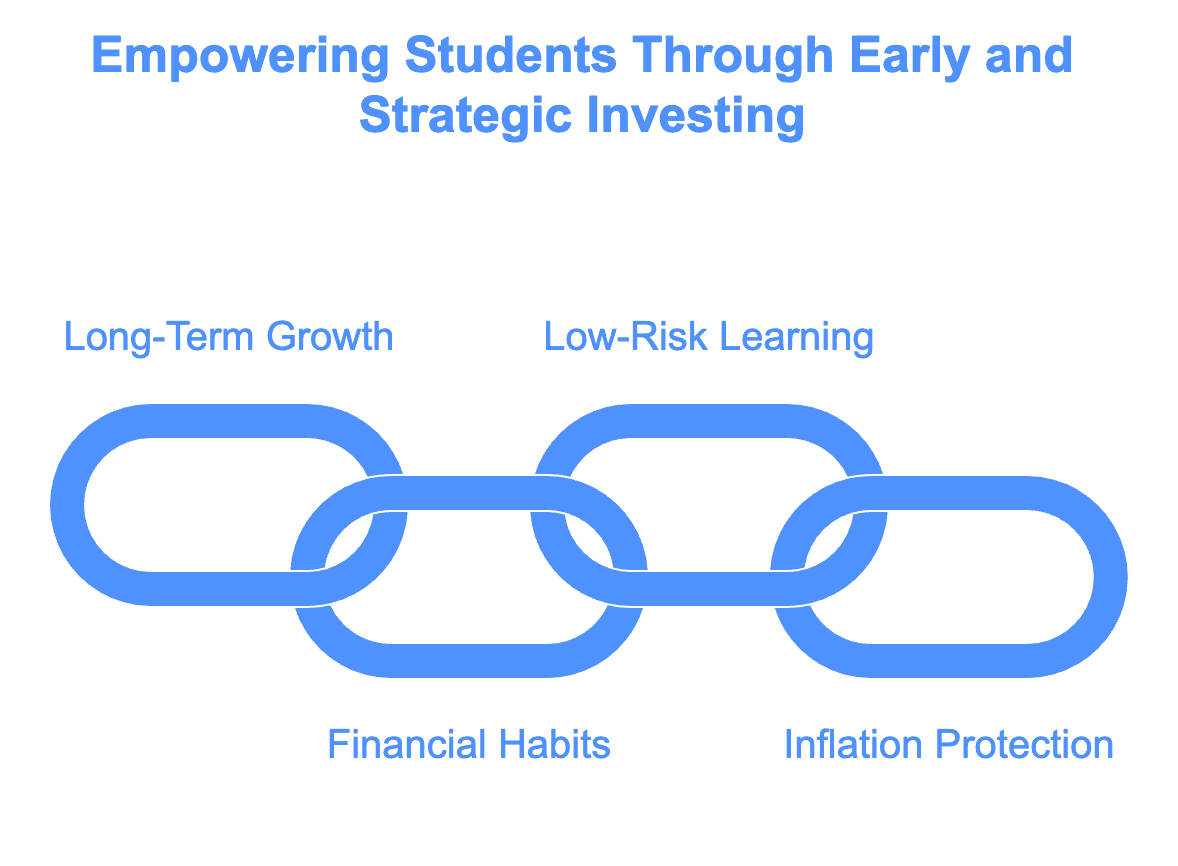 Empowering Students Through Early and Strategic Investing

Long-Term Growth

Low-Risk Learning

Financial Habits

Inflation Protection